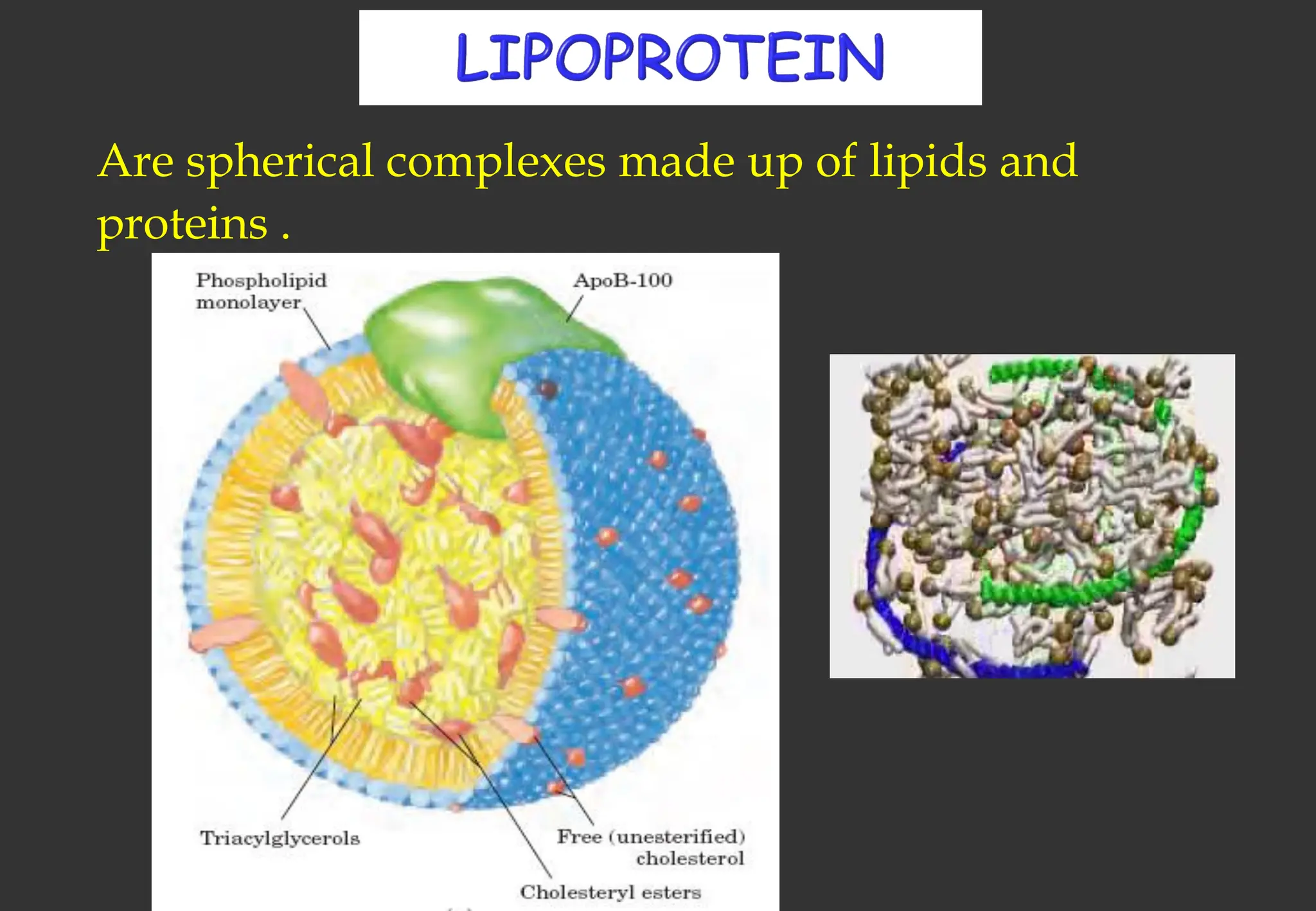 LIPOPROTEIN

Are spherical complexes made up of lipids and proteins .

Phospholipid monolayer

ApoB-100

Triacylglycerols

Free (unesterified) cholesterol

Cholesteryl esters